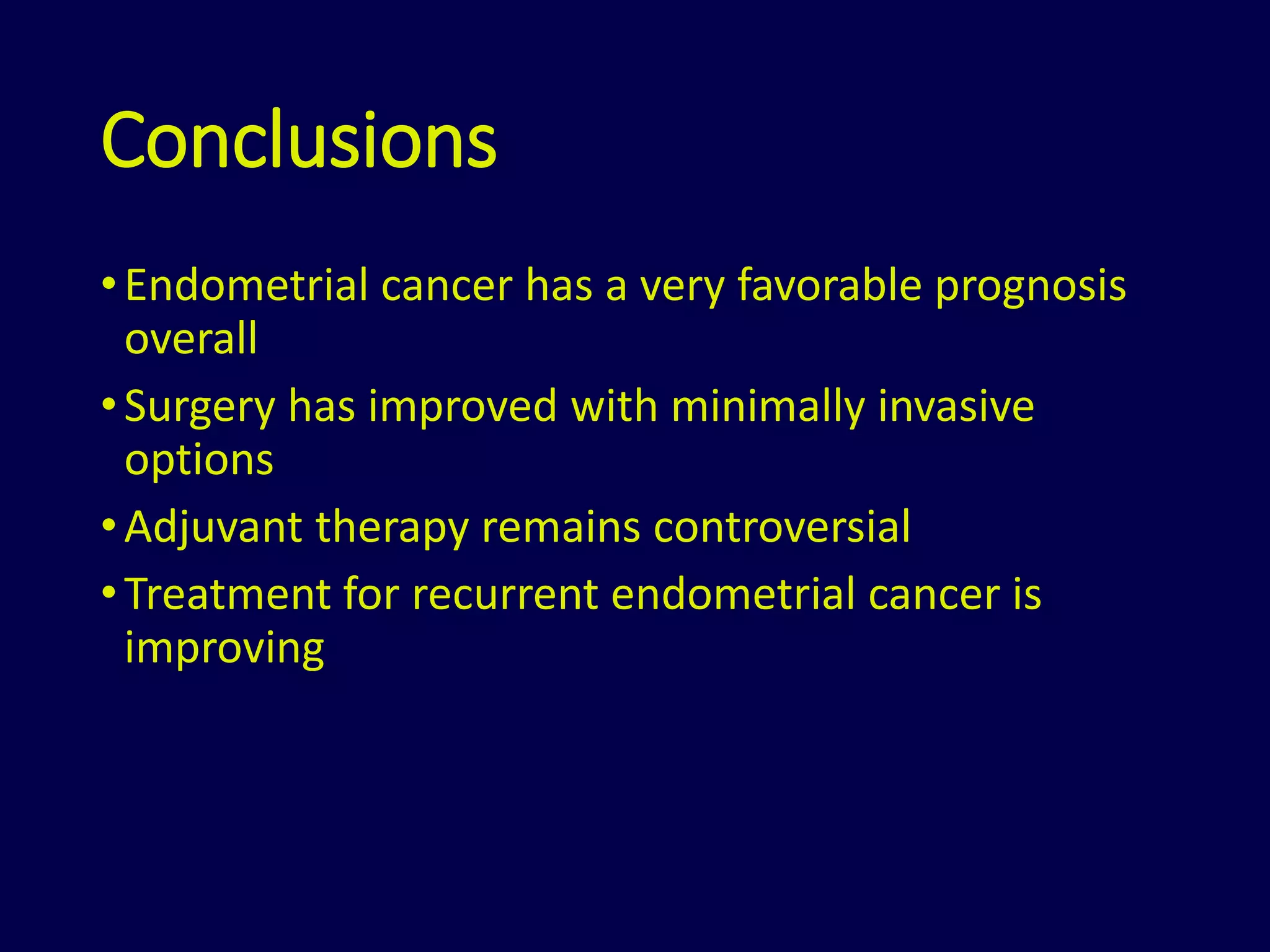 Conclusions

• Endometrial cancer has a very favorable prognosis overall

• Surgery has improved with minimally invasive options

• Adjuvant therapy remains controversial

• Treatment for recurrent endometrial cancer is improving